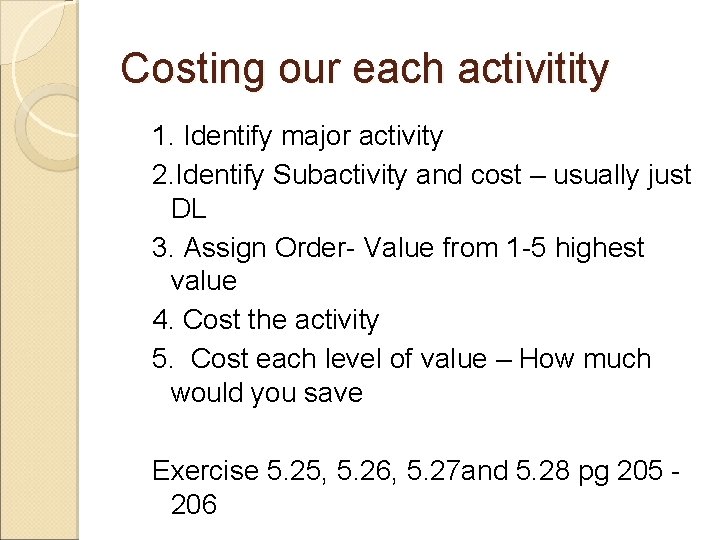 Costing our each activitity

1. Identify major activity

2.Identify Subactivity and cost – usually just DL

3. Assign Order- Value from 1-5 highest value

4. Cost the activity

5. Cost each level of value – How much would you save

Exercise 5.25, 5.26, 5.27and 5.28 pg 205 - 206